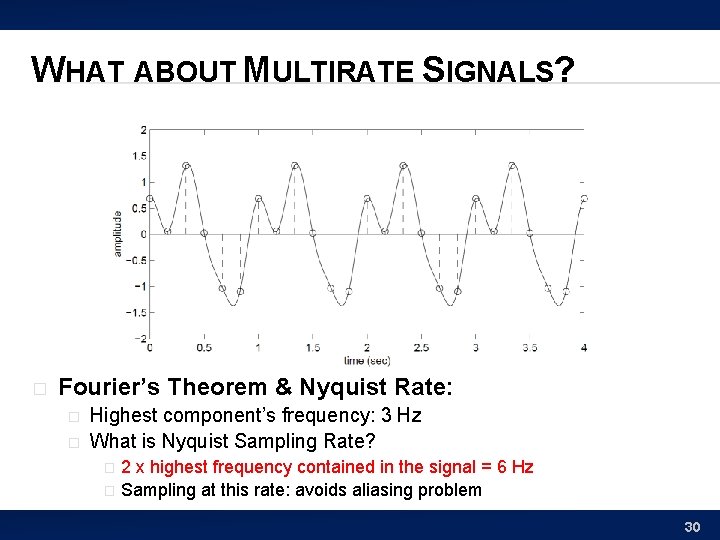 WHAT ABOUT MULTIRATE SIGNALS?

2
1.5
1
0.5
0
−0.5
−1
−1.5
−2
amplitude
0 0.5 1 1.5 2 2.5 3 3.5 4
time (sec)

Fourier's Theorem & Nyquist Rate:
Highest component's frequency: 3 Hz
What is Nyquist Sampling Rate?
2 x highest frequency contained in the signal = 6 Hz
Sampling at this rate: avoids aliasing problem

30